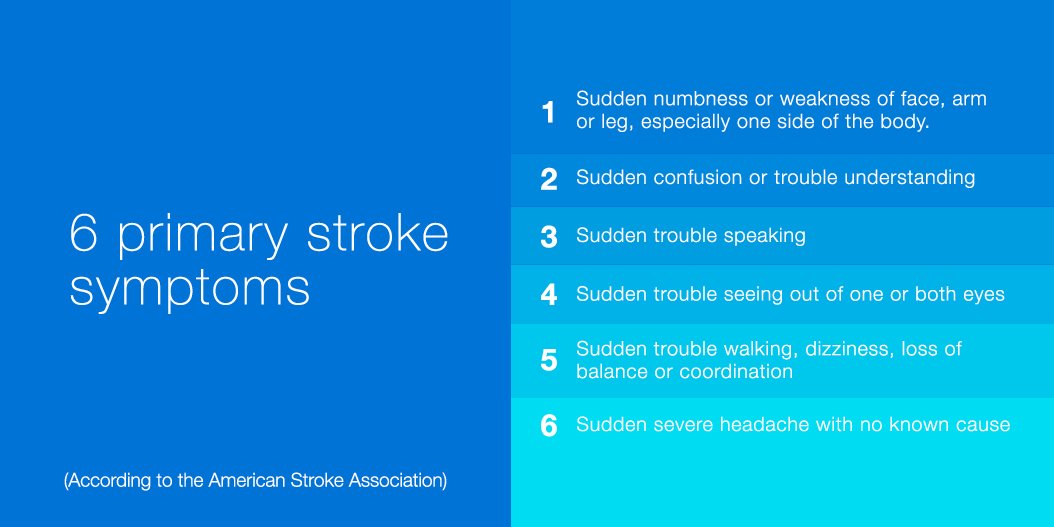 6 primary stroke symptoms

(According to the American Stroke Association)

1 Sudden numbness or weakness of face, arm or leg, especially one side of the body.

2 Sudden confusion or trouble understanding

3 Sudden trouble speaking

4 Sudden trouble seeing out of one or both eyes

5 Sudden trouble walking, dizziness, loss of balance or coordination

6 Sudden severe headache with no known cause